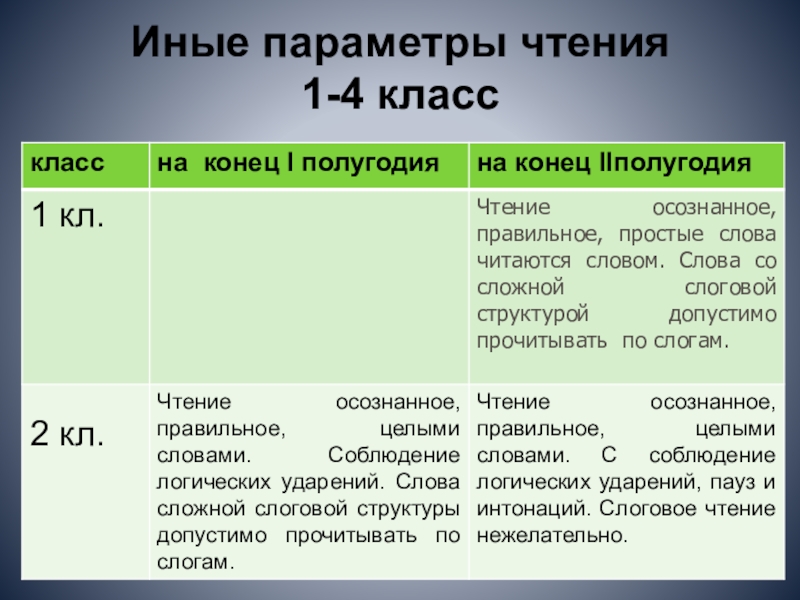 Иные параметры чтения
1-4 класс

| класс | на конец I полугодия | на конец IIполугодия |
|---|---|---|
| 1 кл. | | Чтение осознанное, правильное, простые слова читаются словом. Слова со сложной слоговой структурой допустимо прочитывать по слогам. |
| 2 кл. | Чтение осознанное, правильное, целыми словами. Соблюдение логических ударений. Слова сложной слоговой структуры допустимо прочитывать по слогам. | Чтение осознанное, правильное, целыми словами. С соблюдение логических ударений, пауз и интонаций. Слоговое чтение нежелательно. |